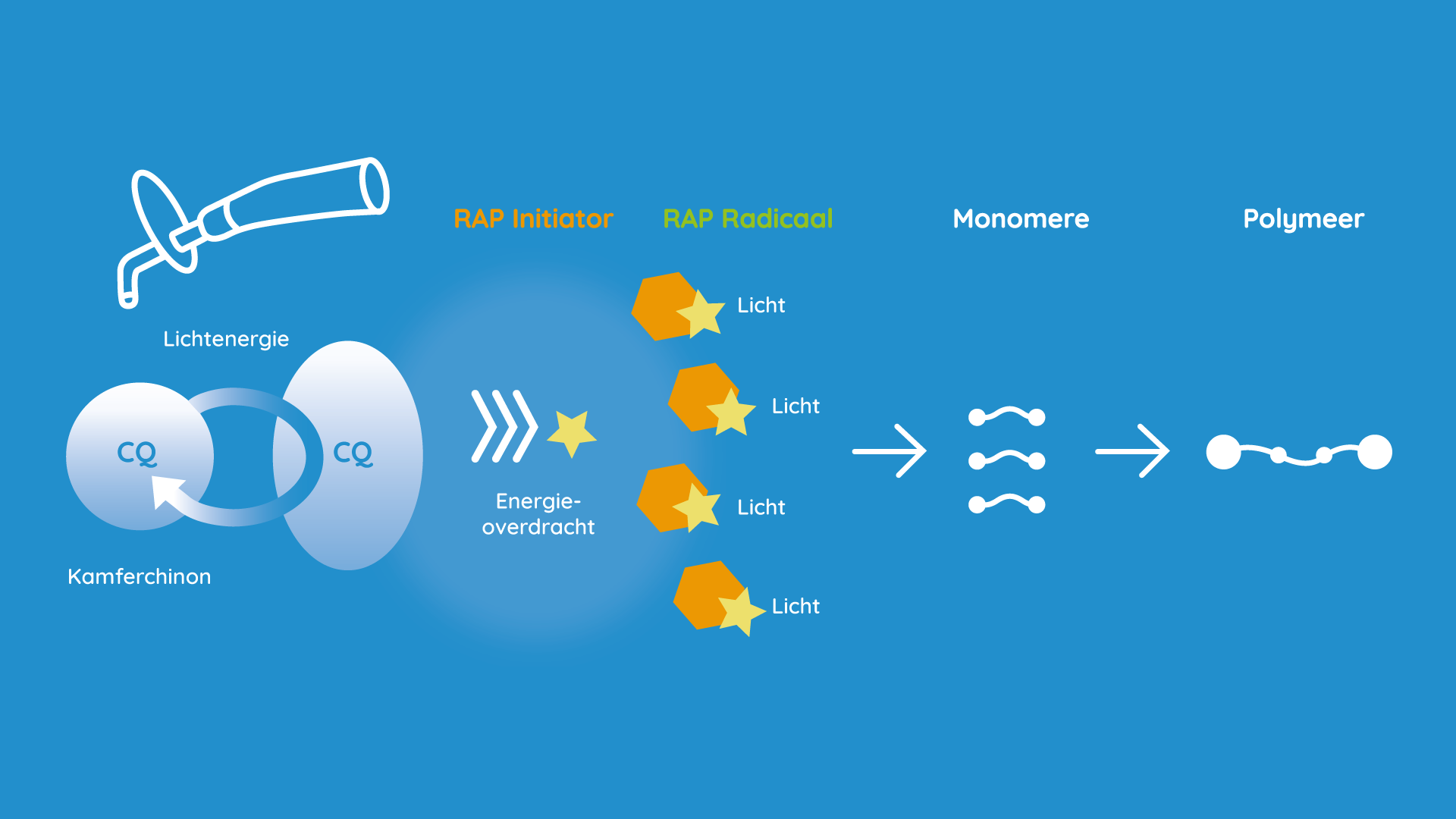 RAP Initiator

RAP Radicaal

Monomere

Polymeer

Lichtenergie

CQ

CQ

Kamferchinon

Energie-overdracht

Licht

Licht

Licht

Licht